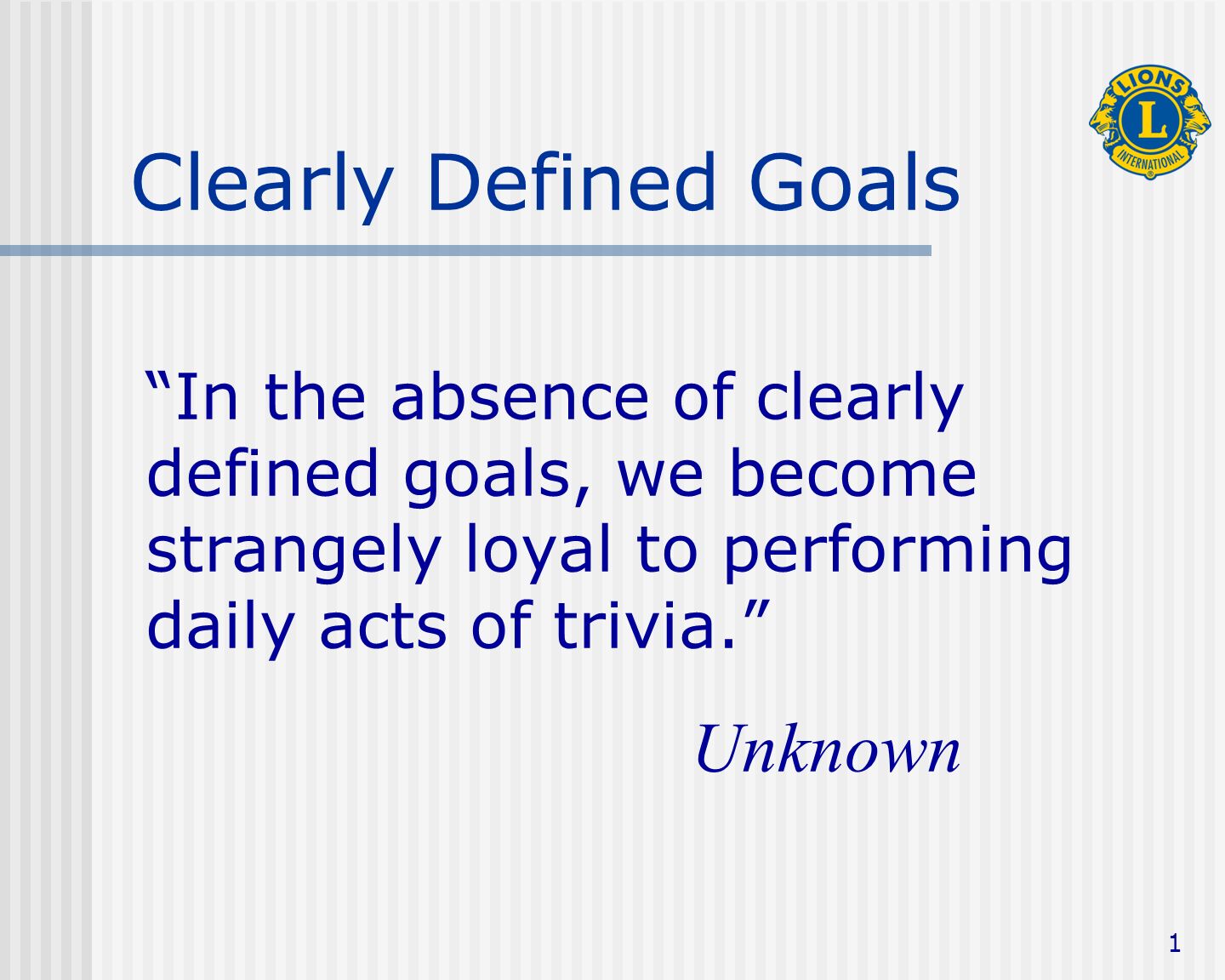 LIONS
L
INTERNATIONAL

Clearly Defined Goals

“In the absence of clearly defined goals, we become strangely loyal to performing daily acts of trivia.”

Unknown

1